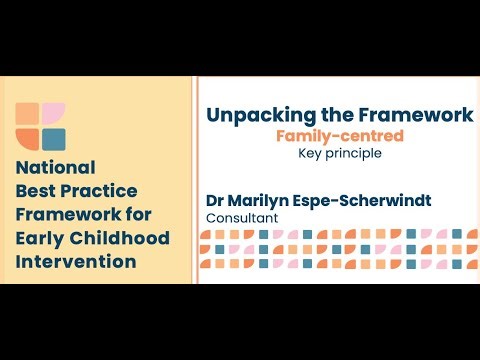 National Best Practice Framework for Early Childhood Intervention

Unpacking the Framework
Family-centred
Key principle

Dr Marilyn Espe-Scherwindt
Consultant